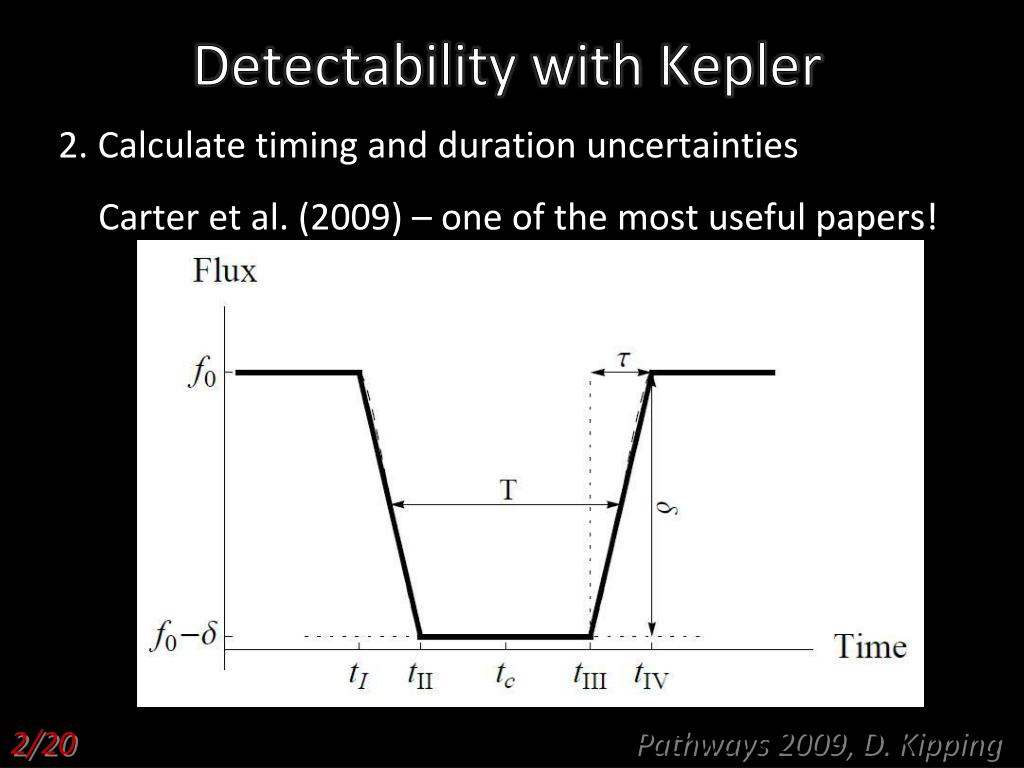 Detectability with Kepler

2. Calculate timing and duration uncertainties

Carter et al. (2009) – one of the most useful papers!

Flux

$f_0$

$\tau$

T

$\delta$

$f_0 - \delta$

Time

$t_I$ $t_{II}$ $t_c$ $t_{III}$ $t_{IV}$

2/20

Pathways 2009, D. Kipping